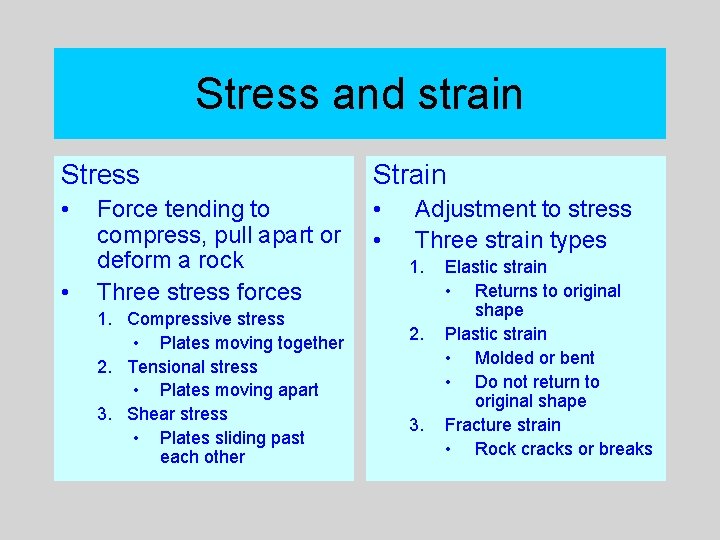 Stress and strain

Stress
• Force tending to compress, pull apart or deform a rock
• Three stress forces
1. Compressive stress
• Plates moving together
2. Tensional stress
• Plates moving apart
3. Shear stress
• Plates sliding past each other

Strain
• Adjustment to stress
• Three strain types
1. Elastic strain
• Returns to original shape
2. Plastic strain
• Molded or bent
• Do not return to original shape
3. Fracture strain
• Rock cracks or breaks